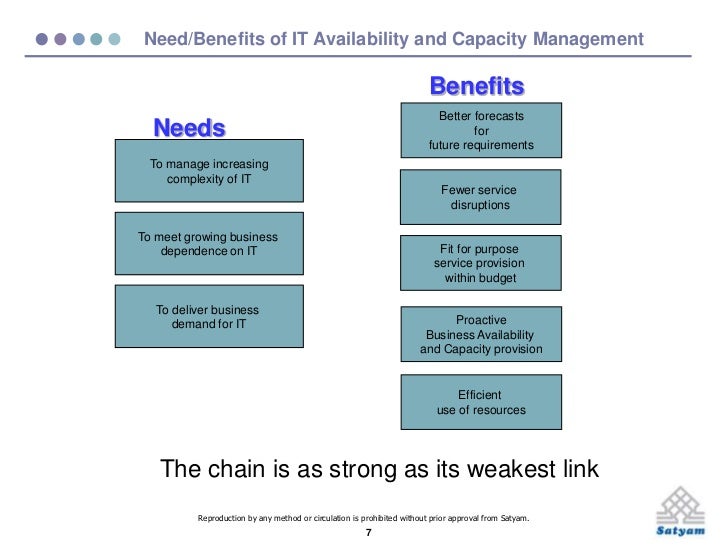 Need/Benefits of IT Availability and Capacity Management

Needs

To manage increasing complexity of IT

To meet growing business dependence on IT

To deliver business demand for IT

Benefits

Better forecasts for future requirements

Fewer service disruptions

Fit for purpose service provision within budget

Proactive Business Availability and Capacity provision

Efficient use of resources

The chain is as strong as its weakest link

Reproduction by any method or circulation is prohibited without prior approval from Satyam.

7

Satyam